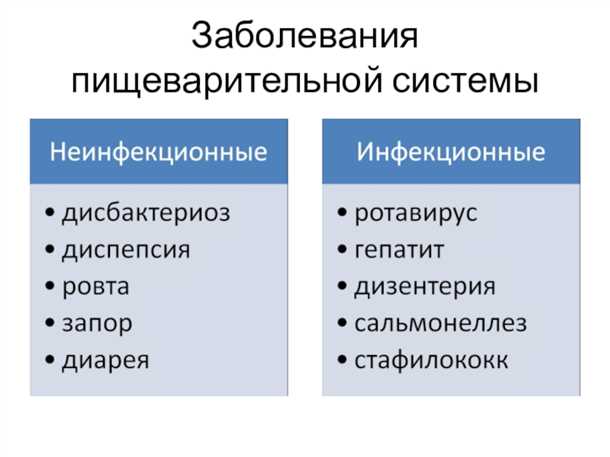 Заболевания пищеварительной системы

Неинфекционные

• дисбактериоз
• диспепсия
• ровта
• запор
• диарея

Инфекционные

• ротавирус
• гепатит
• дизентерия
• сальмонеллез
• стафилококк